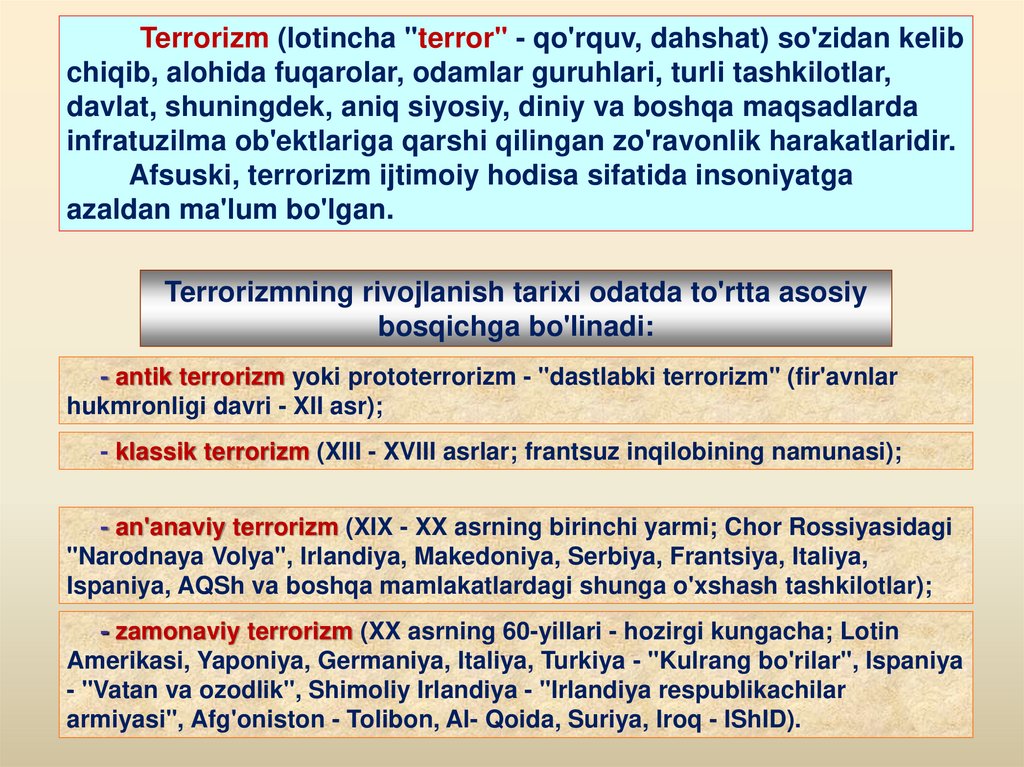 Terrorizm (lotincha "terror" - qo'rquv, dahshat) so'zidan kelib chiqib, alohida fuqarolar, odamlar guruhlari, turli tashkilotlar, davlat, shuningdek, aniq siyosiy, diniy va boshqa maqsadlarda infratuzilma ob'ektlariga qarshi qilingan zo'ravonlik harakatlaridir.
Afsuski, terrorizm ijtimoiy hodisa sifatida insoniyatga azaldan ma'lum bo'lgan.

Terrorizmning rivojlanish tarixi odatda to'rtta asosiy bosqichga bo'linadi:

- antik terrorizm yoki prototerrorizm - "dastlabki terrorizm" (fir'avnlar hukmronligi davri - XII asr);

- klassik terrorizm (XIII - XVIII asrlar; frantsuz inqilobining namunasi);

- an'anaviy terrorizm (XIX - XX asrning birinchi yarmi; Chor Rossiyasidagi "Narodnaya Volya", Irlandiya, Makedoniya, Serbiya, Frantsiya, Italiya, Ispaniya, AQSh va boshqa mamlakatlardagi shunga o'xshash tashkilotlar);

- zamonaviy terrorizm (XX asrning 60-yillari - hozirgi kungacha; Lotin Amerikasi, Yaponiya, Germaniya, Italiya, Turkiya - "Kulrang bo'rilar", Ispaniya - "Vatan va ozodlik", Shimoliy Irlandiya - "Irlandiya respublikachilar armiyasi", Afg'oniston - Tolibon, Al- Qoida, Suriya, Iroq - IShID).